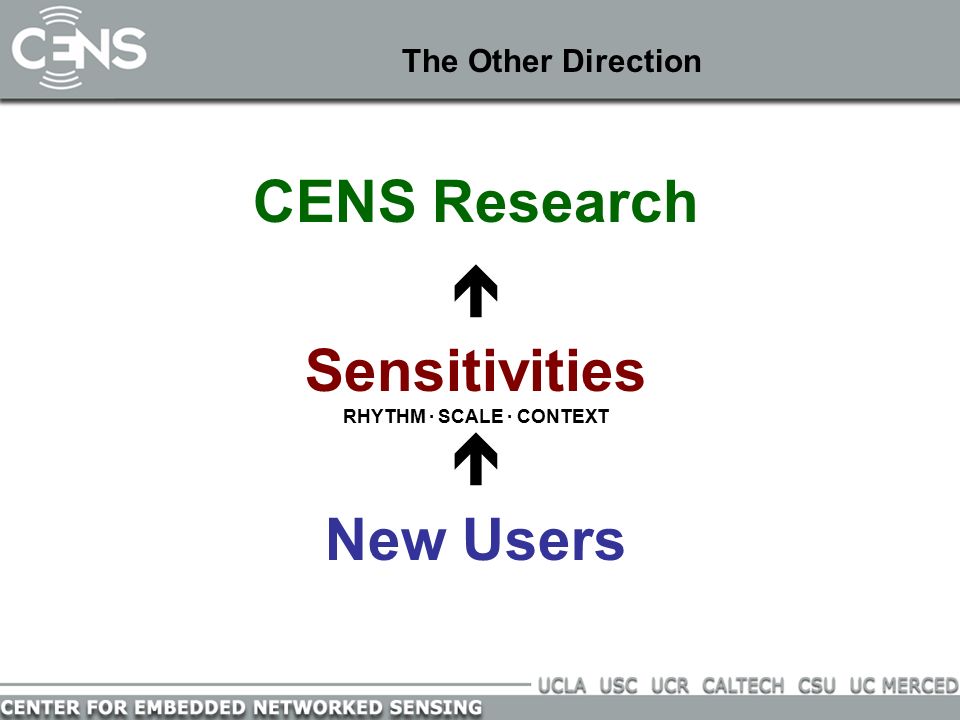 CENS

The Other Direction

CENS Research

Sensitivities

RHYTHM · SCALE · CONTEXT

New Users

UCLA USC UCR CALTECH CSU UC MERCED

CENTER FOR EMBEDDED NETWORKED SENSING